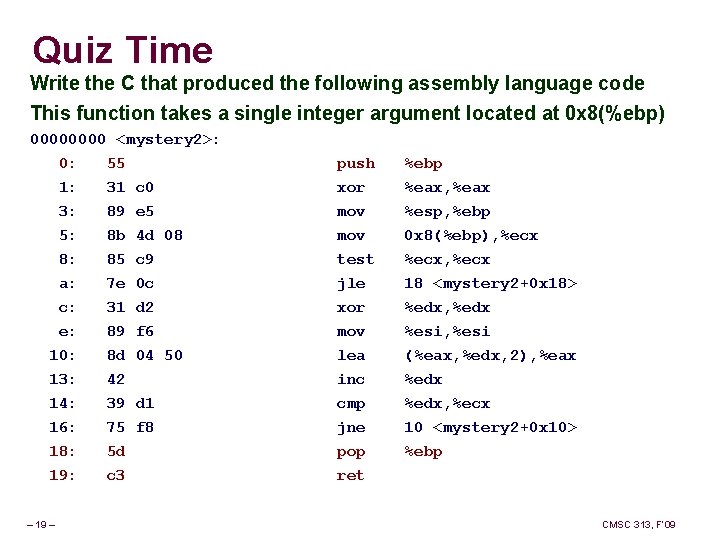 Quiz Time

Write the C that produced the following assembly language code

This function takes a single integer argument located at 0x8(%ebp)

00000000 <mystery2>:

| | | | |
|---|---|---|---|
| 0: | 55 | push | %ebp |
| 1: | 31 c0 | xor | %eax,%eax |
| 3: | 89 e5 | mov | %esp,%ebp |
| 5: | 8b 4d 08 | mov | 0x8(%ebp),%ecx |
| 8: | 85 c9 | test | %ecx,%ecx |
| a: | 7e 0c | jle | 18 <mystery2+0x18> |
| c: | 31 d2 | xor | %edx,%edx |
| e: | 89 f6 | mov | %esi,%esi |
| 10: | 8d 04 50 | lea | (%eax,%edx,2),%eax |
| 13: | 42 | inc | %edx |
| 14: | 39 d1 | cmp | %edx,%ecx |
| 16: | 75 f8 | jne | 10 <mystery2+0x10> |
| 18: | 5d | pop | %ebp |
| 19: | c3 | ret | |

– 19 –

CMSC 313, F'09